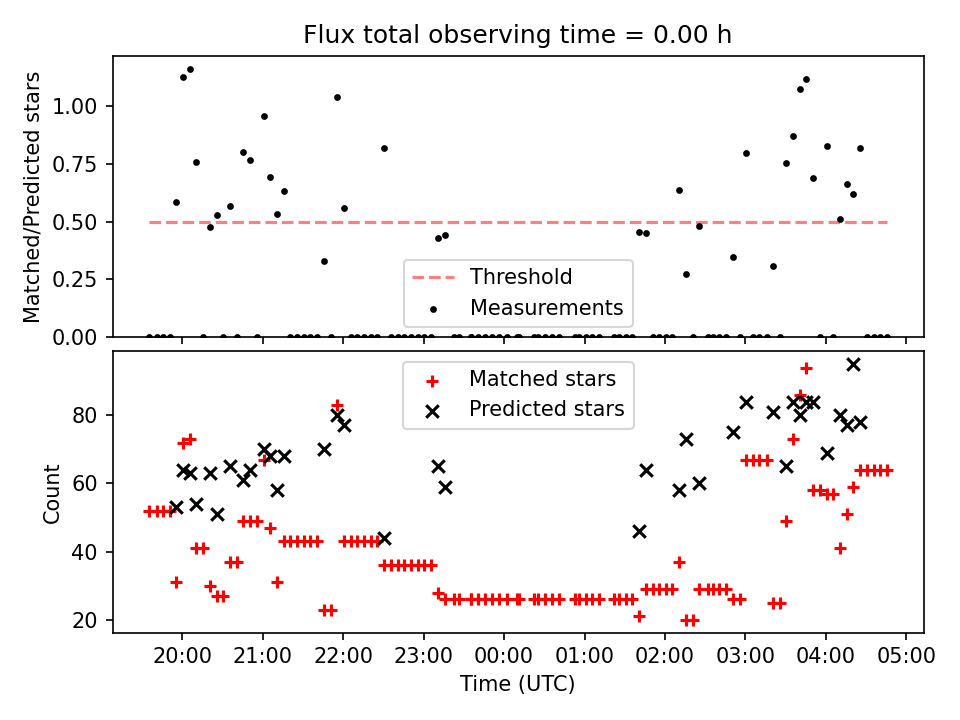 Flux total observing time = 0.00 h

Matched/Predicted stars

1.00
0.75
0.50
0.25
0.00

Threshold
Measurements

Matched stars
Predicted stars

Count

80
60
40
20

20:00 21:00 22:00 23:00 00:00 01:00 02:00 03:00 04:00 05:00

Time (UTC)